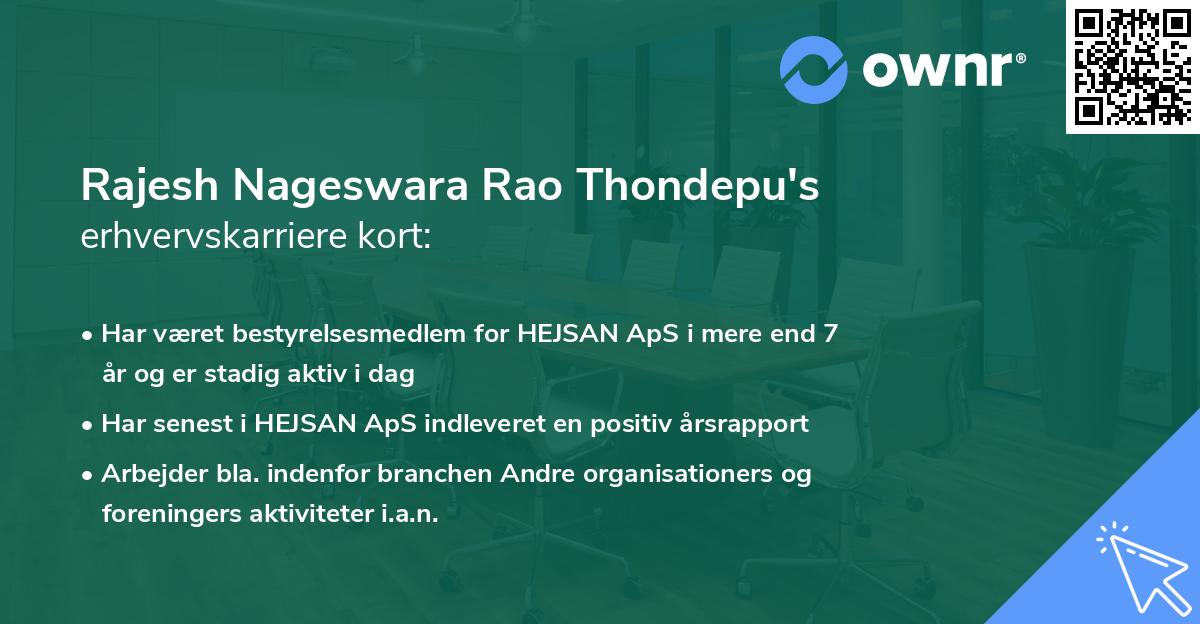 ownr®

Rajesh Nageswara Rao Thondepu's
erhvervskarriere kort:

• Har været bestyrelsesmedlem for HEJSAN ApS i mere end 7 år og er stadig aktiv i dag

• Har senest i HEJSAN ApS indleveret en positiv årsrapport

• Arbejder bla. indenfor branchen Andre organisationers og foreningers aktiviteter i.a.n.